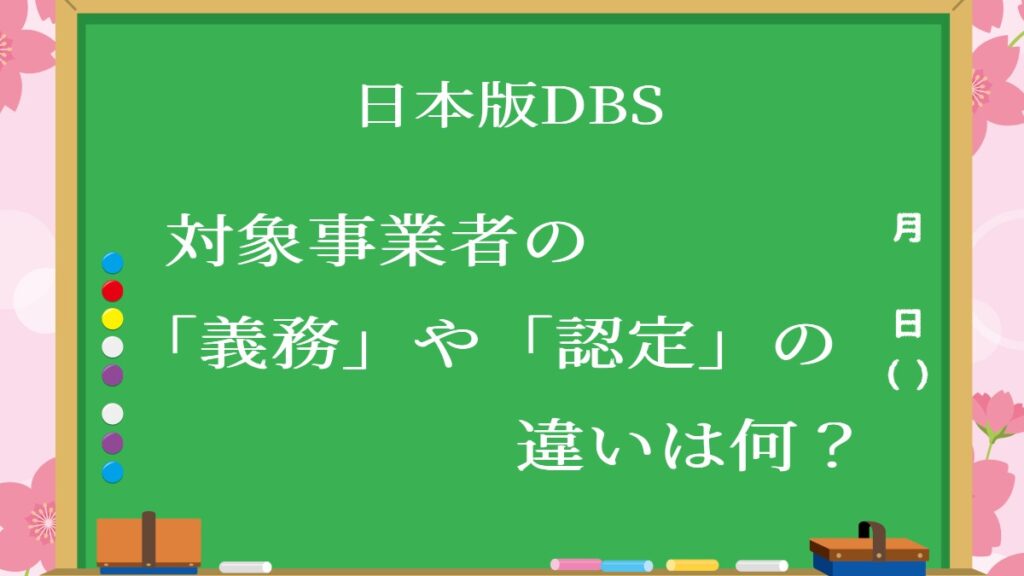 日本版DBS

対象事業者の
「義務」や「認定」の
違いは何？

月
日
( )